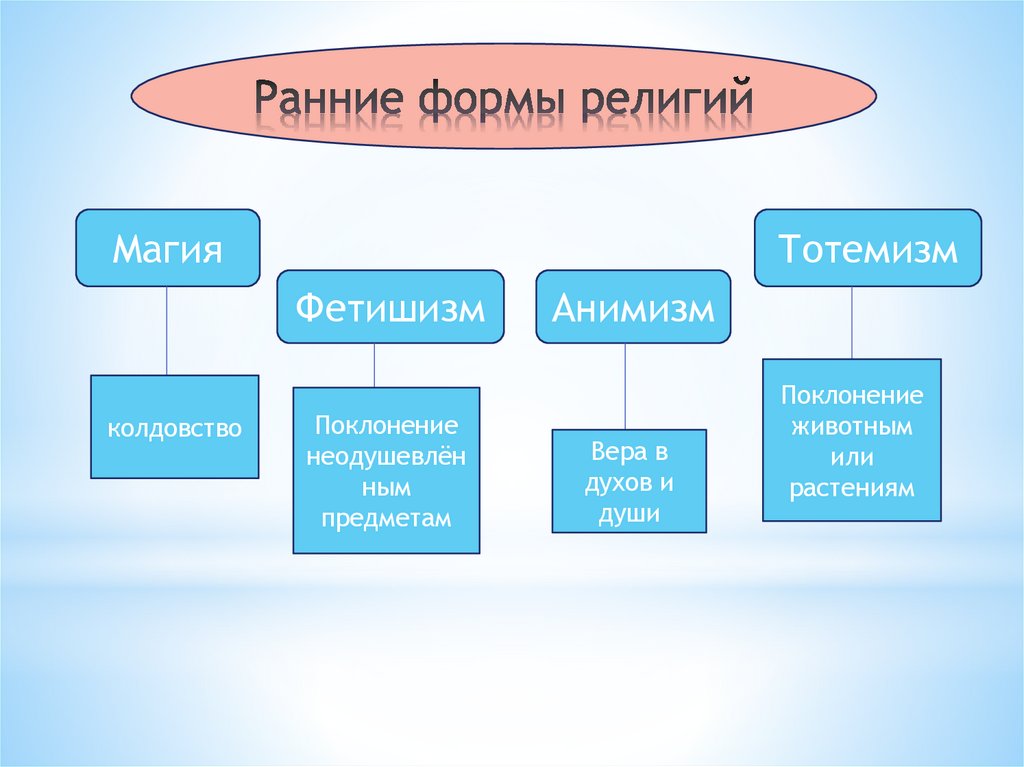 Ранние формы религий

Магия

колдовство

Фетишизм

Поклонение неодушевлённым предметам

Анимизм

Вера в духов и души

Тотемизм

Поклонение животным или растениям